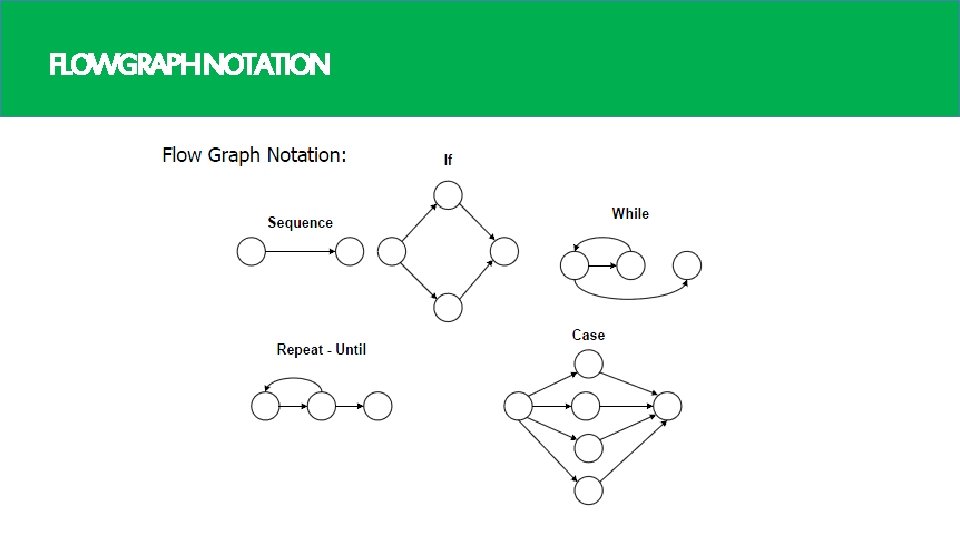 FLOWGRAPH NOTATION

Flow Graph Notation:

If

Sequence

While

Repeat - Until

Case